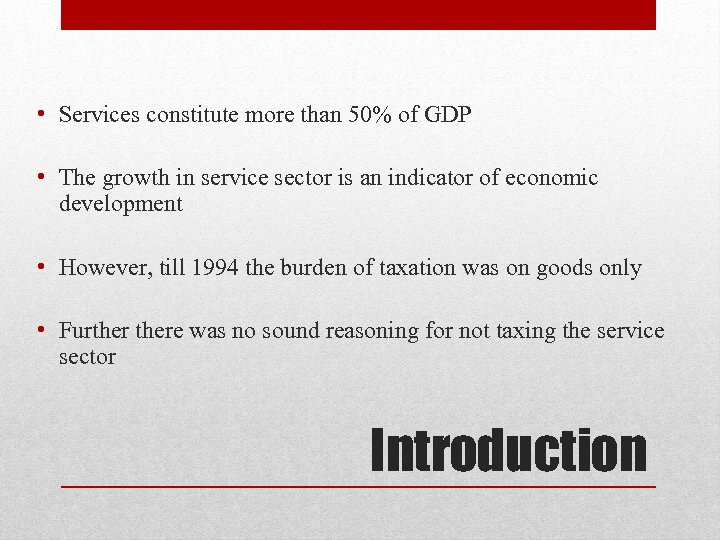 • Services constitute more than 50% of GDP

• The growth in service sector is an indicator of economic development

• However, till 1994 the burden of taxation was on goods only

• Further there was no sound reasoning for not taxing the service sector

Introduction